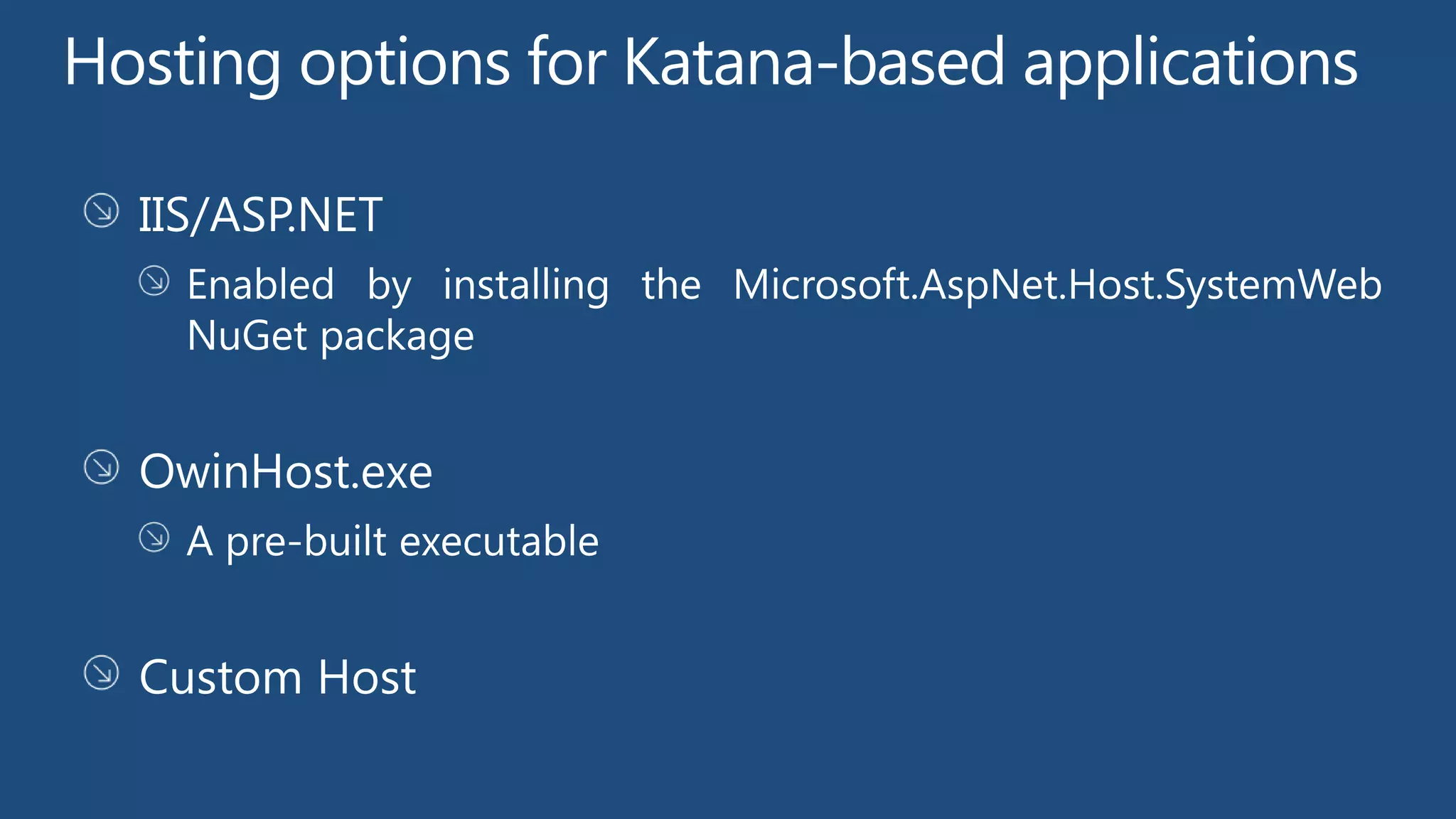 Hosting options for Katana-based applications

IIS/ASP.NET

Enabled by installing the Microsoft.AspNet.Host.SystemWeb NuGet package

OwinHost.exe

A pre-built executable

Custom Host